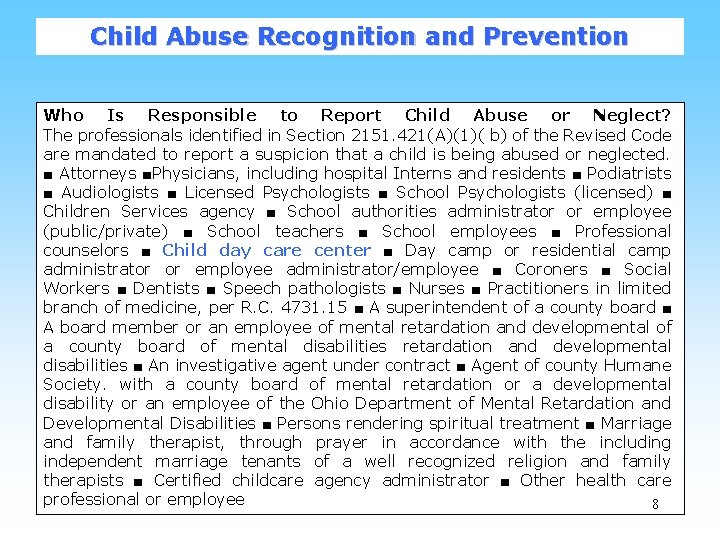 Child Abuse Recognition and Prevention

Who Is Responsible to Report Child Abuse or Neglect? The professionals identified in Section 2151.421(A)(1)( b) of the Revised Code are mandated to report a suspicion that a child is being abused or neglected. ■ Attorneys ■Physicians, including hospital Interns and residents ■ Podiatrists ■ Audiologists ■ Licensed Psychologists ■ School Psychologists (licensed) ■ Children Services agency ■ School authorities administrator or employee (public/private) ■ School teachers ■ School employees ■ Professional counselors ■ Child day care center ■ Day camp or residential camp administrator or employee administrator/employee ■ Coroners ■ Social Workers ■ Dentists ■ Speech pathologists ■ Nurses ■ Practitioners in limited branch of medicine, per R.C. 4731.15 ■ A superintendent of a county board ■ A board member or an employee of mental retardation and developmental of a county board of mental disabilities retardation and developmental disabilities ■ An investigative agent under contract ■ Agent of county Humane Society. with a county board of mental retardation or a developmental disability or an employee of the Ohio Department of Mental Retardation and Developmental Disabilities ■ Persons rendering spiritual treatment ■ Marriage and family therapist, through prayer in accordance with the including independent marriage tenants of a well recognized religion and family therapists ■ Certified childcare agency administrator ■ Other health care professional or employee

8